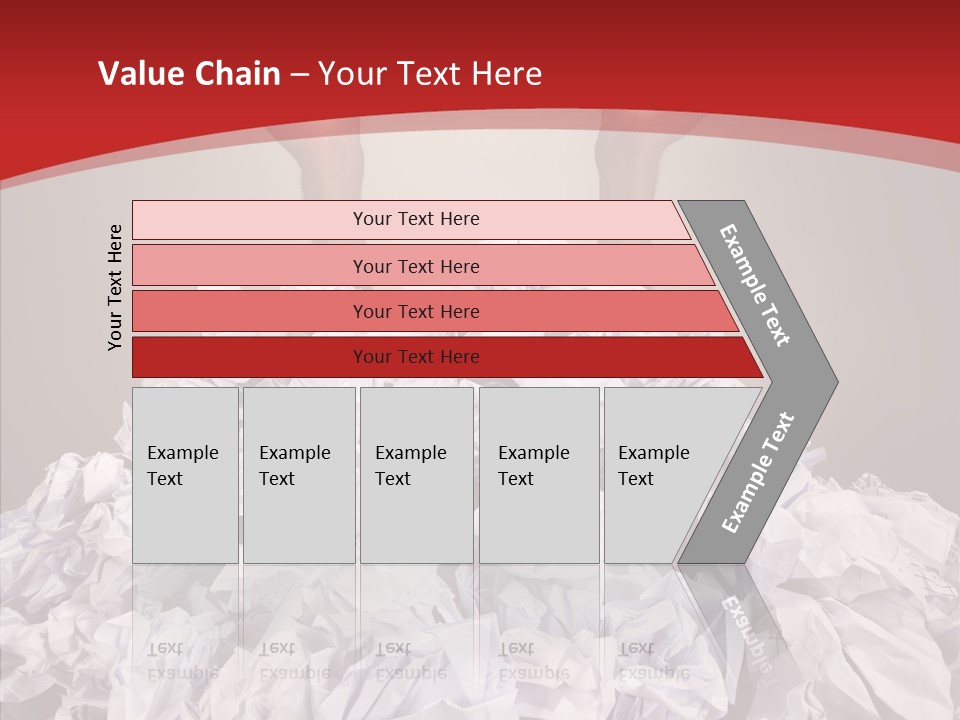 Value Chain – Your Text Here

Your Text Here

Your Text Here

Your Text Here

Your Text Here

Your Text Here

Example Text

Example Text

Example Text

Example Text

Example Text

Example Text

Example Text